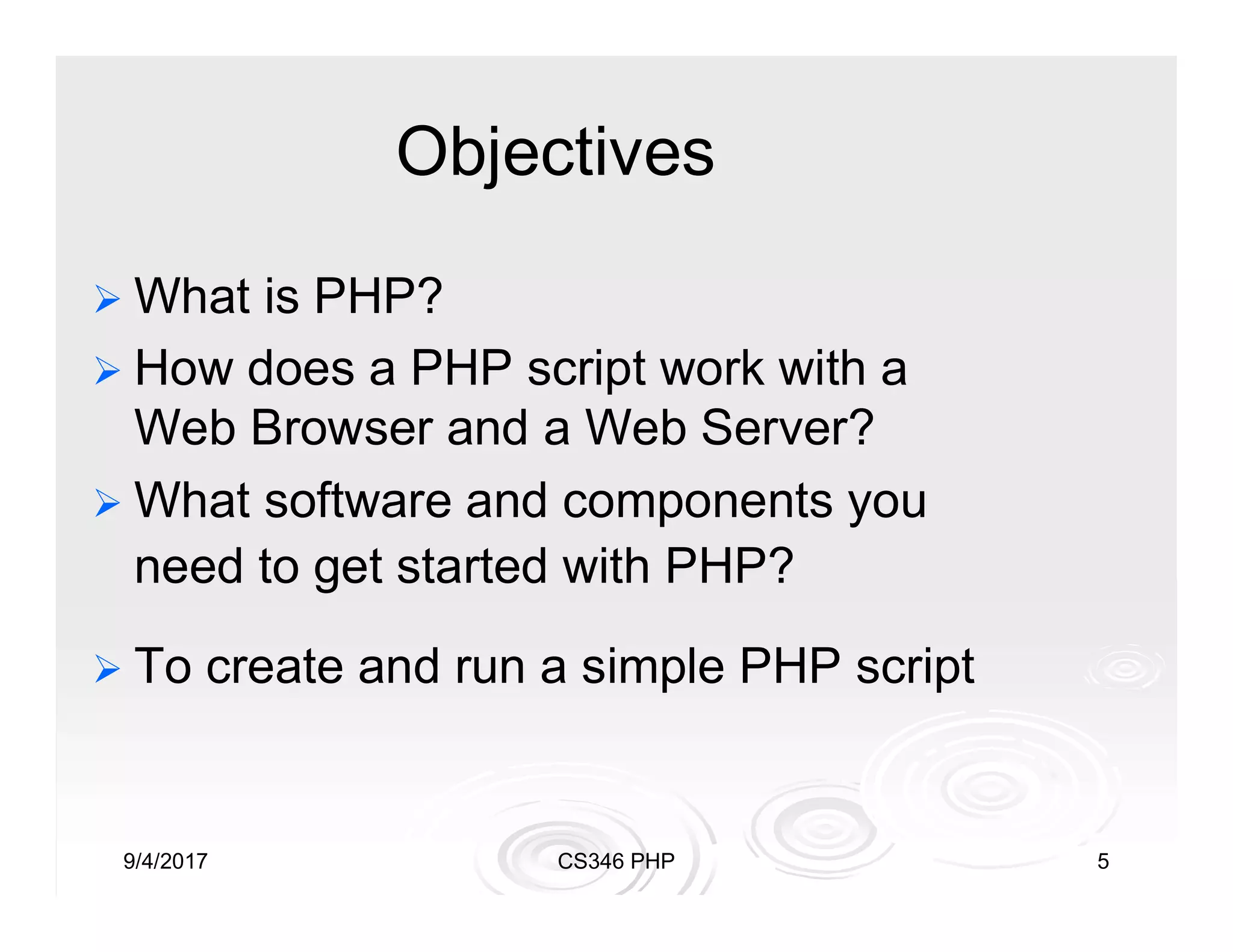 Objectives

➢ What is PHP?
➢ How does a PHP script work with a Web Browser and a Web Server?
➢ What software and components you need to get started with PHP?

➢ To create and run a simple PHP script

9/4/2017 CS346 PHP 5